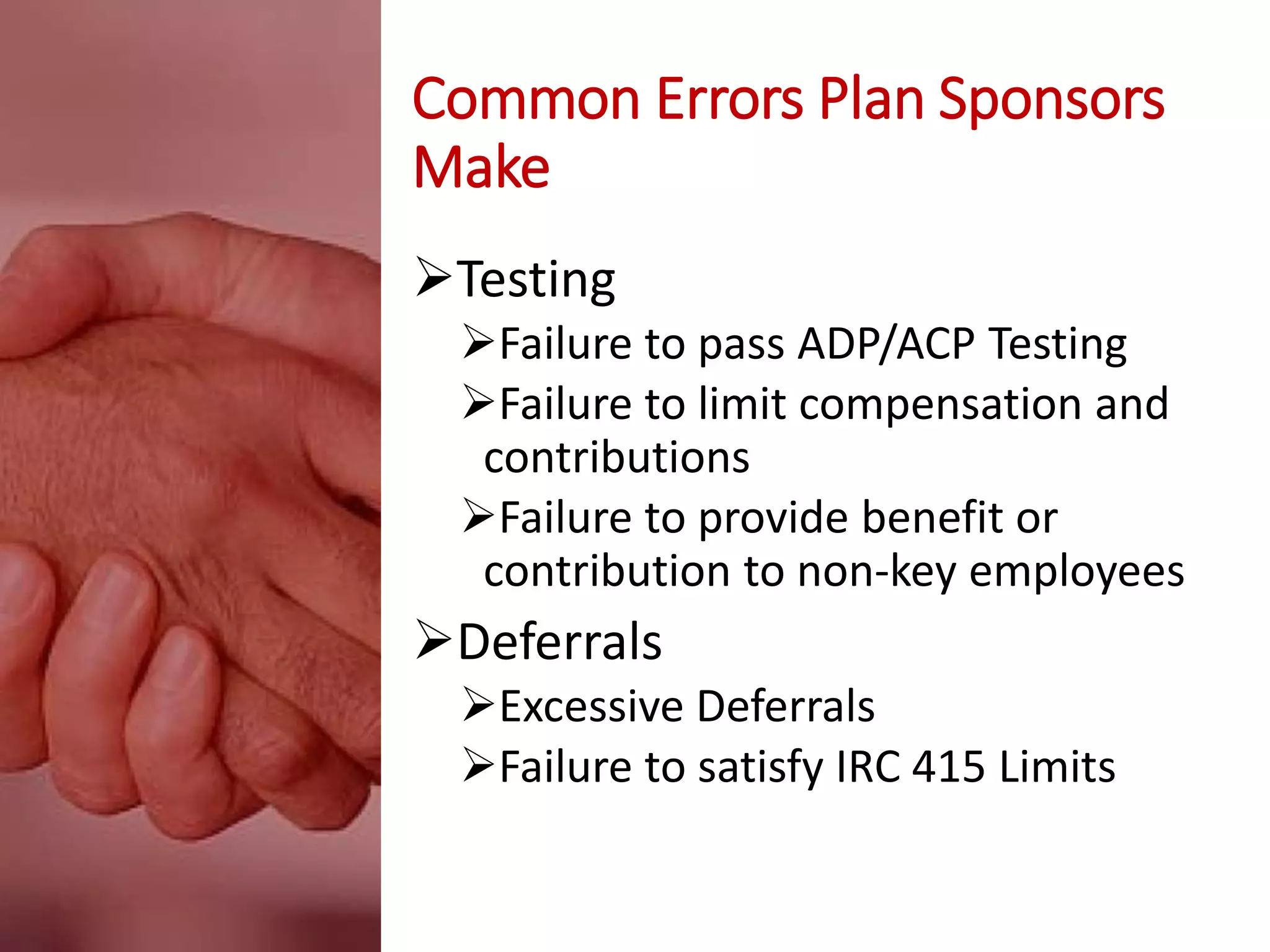 Common Errors Plan Sponsors Make

➢Testing

➢Failure to pass ADP/ACP Testing

➢Failure to limit compensation and contributions

➢Failure to provide benefit or contribution to non-key employees

➢Deferrals

➢Excessive Deferrals

➢Failure to satisfy IRC 415 Limits